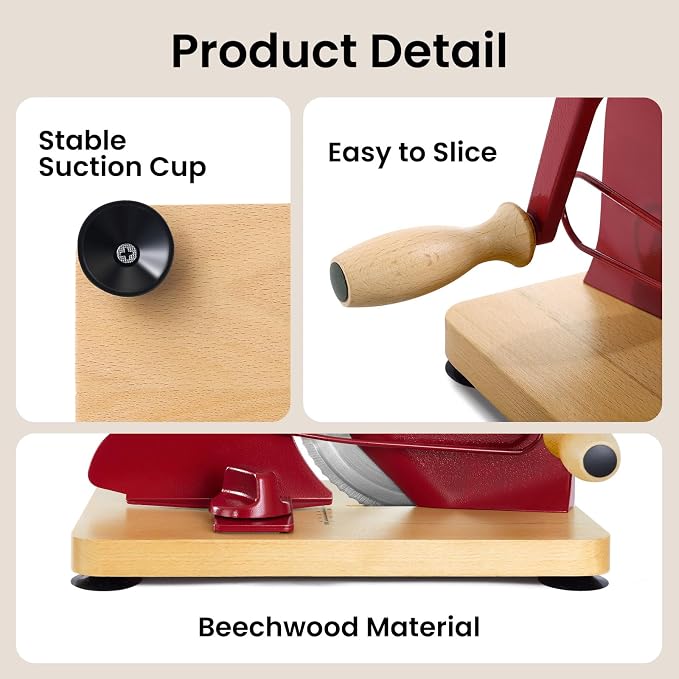 Product Detail

Stable Suction Cup

Easy to Slice

Beechwood Material